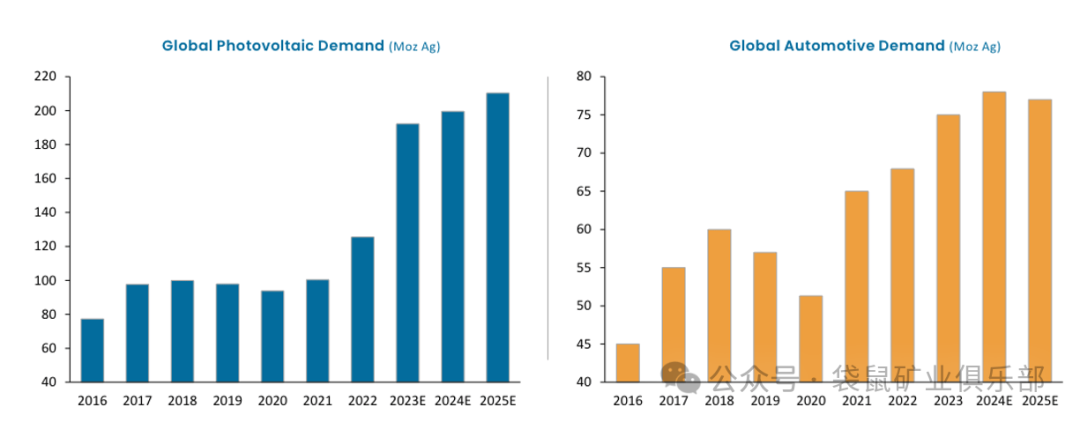 Global Photovoltaic Demand (Moz Ag)

220
200
180
160
140
120
100
80
60
40

2016 2017 2018 2019 2020 2021 2022 2023E 2024E 2025E

Global Automotive Demand (Moz Ag)

80
75
70
65
60
55
50
45
40

2016 2017 2018 2019 2020 2021 2022 2023 2024E 2025E

公众号 · 袋鼠矿业俱乐部